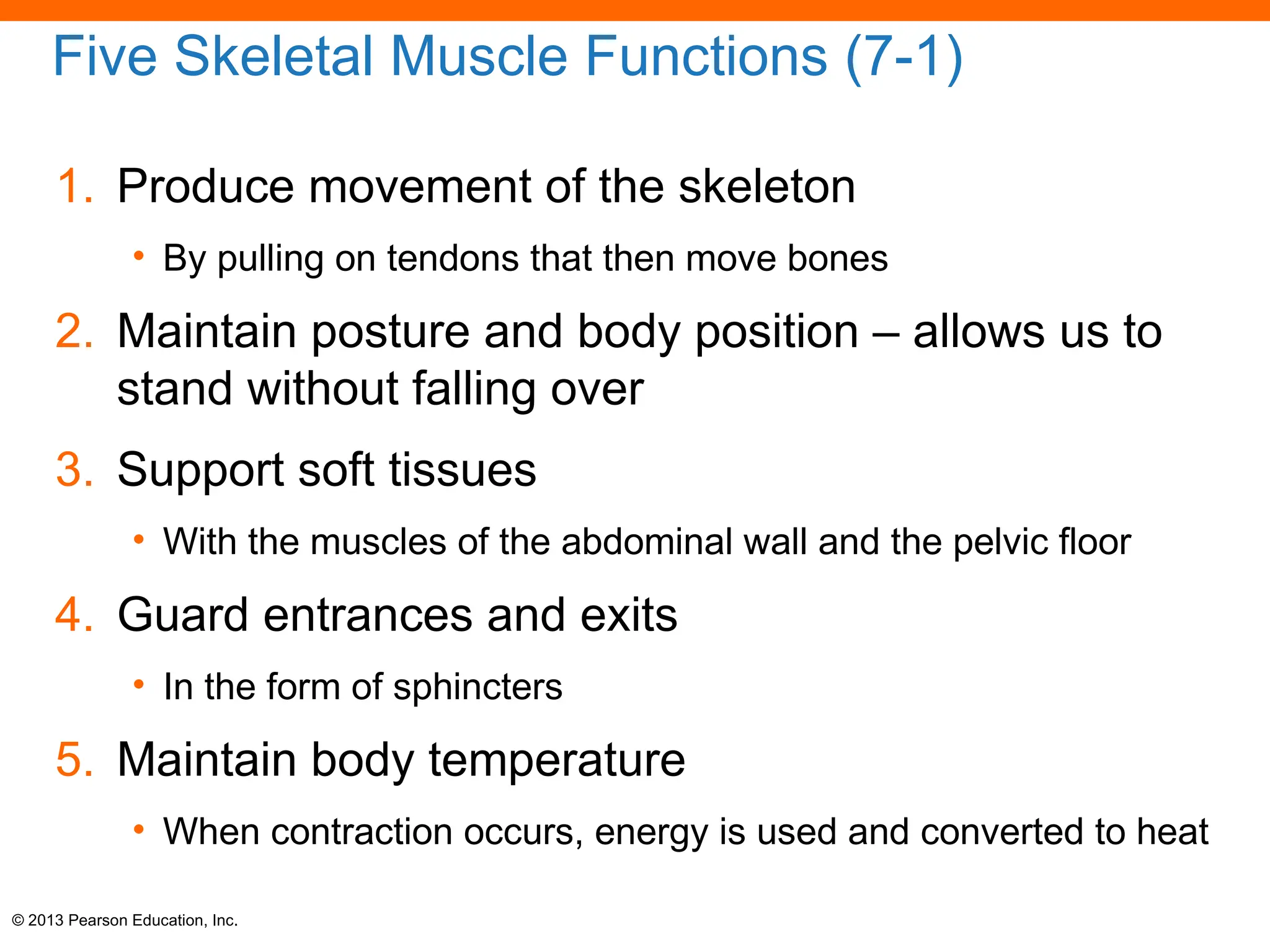 Five Skeletal Muscle Functions (7-1)

1. Produce movement of the skeleton

• By pulling on tendons that then move bones

2. Maintain posture and body position – allows us to stand without falling over

3. Support soft tissues

• With the muscles of the abdominal wall and the pelvic floor

4. Guard entrances and exits

• In the form of sphincters

5. Maintain body temperature

• When contraction occurs, energy is used and converted to heat

© 2013 Pearson Education, Inc.